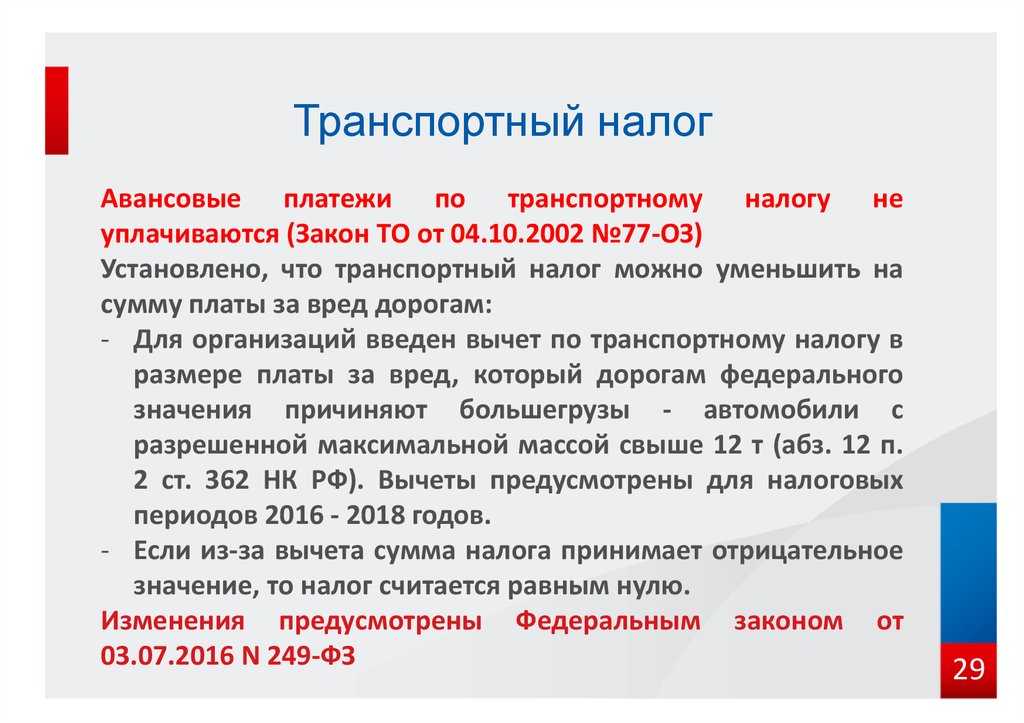 Транспортный налог

Авансовые платежи по транспортному налогу не уплачиваются (Закон ТО от 04.10.2002 №77-ОЗ)

Установлено, что транспортный налог можно уменьшить на сумму платы за вред дорогам:

- Для организаций введен вычет по транспортному налогу в размере платы за вред, который дорогам федерального значения причиняют большегрузы - автомобили с разрешенной максимальной массой свыше 12 т (абз. 12 п. 2 ст. 362 НК РФ). Вычеты предусмотрены для налоговых периодов 2016 - 2018 годов.
- Если из-за вычета сумма налога принимает отрицательное значение, то налог считается равным нулю.

Изменения предусмотрены Федеральным законом от 03.07.2016 N 249-ФЗ

29